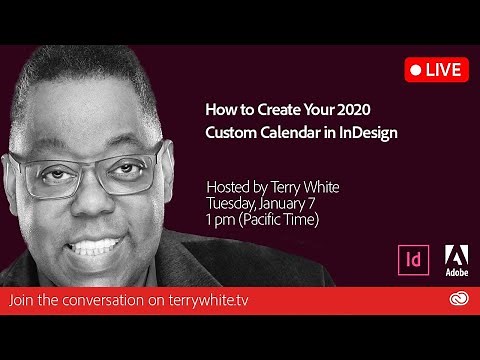 LIVE

How to Create Your 2020 Custom Calendar in InDesign

Hosted by Terry White
Tuesday, January 7
1 pm (Pacific Time)

Id

Adobe

Join the conversation on terrywhite.tv